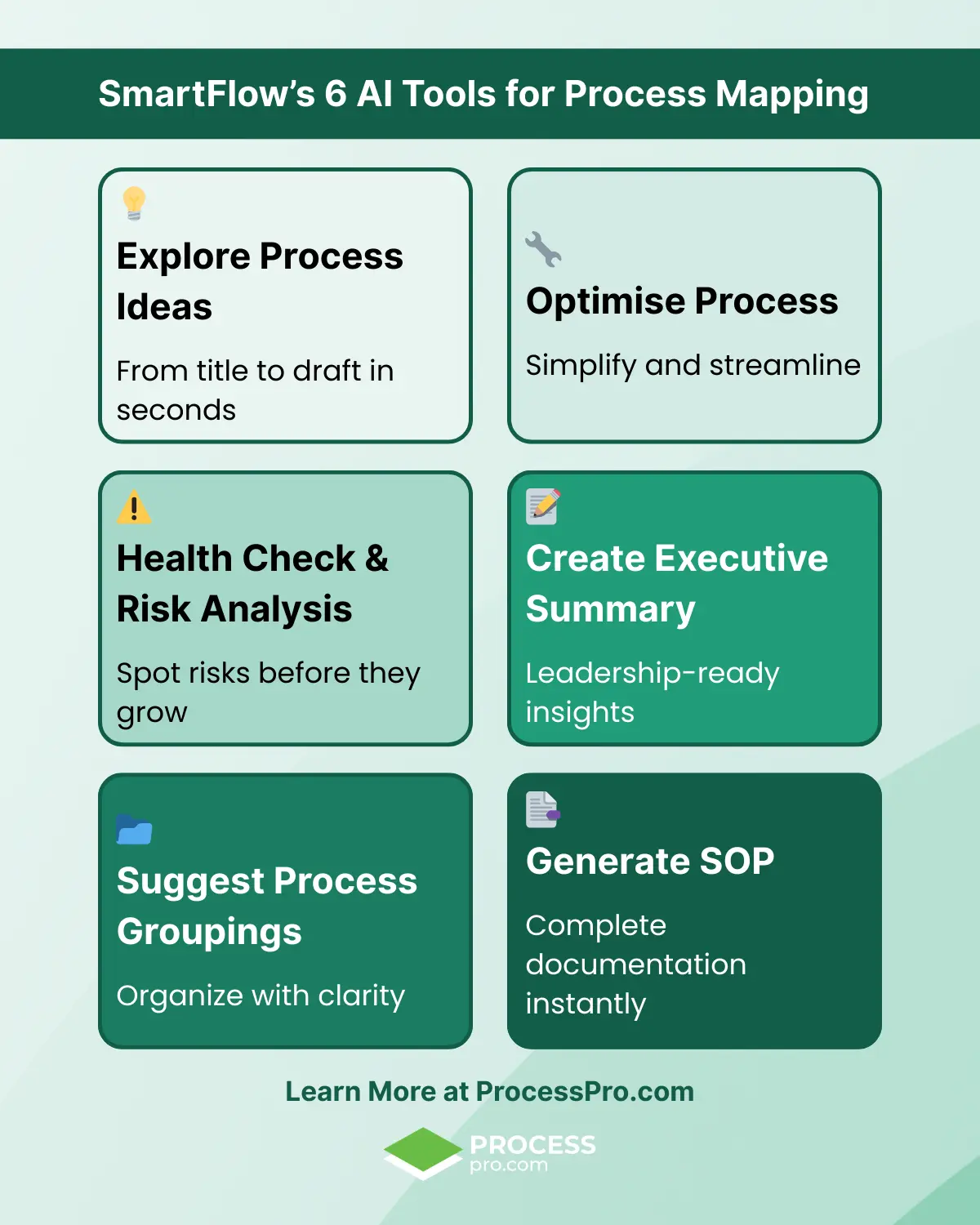 SmartFlow's 6 AI Tools for Process Mapping

Explore Process Ideas

From title to draft in seconds

Optimise Process

Simplify and streamline

Health Check & Risk Analysis

Spot risks before they grow

Create Executive Summary

Leadership-ready insights

Suggest Process Groupings

Organize with clarity

Generate SOP

Complete documentation instantly

Learn More at ProcessPro.com

PROCESS
pro.com